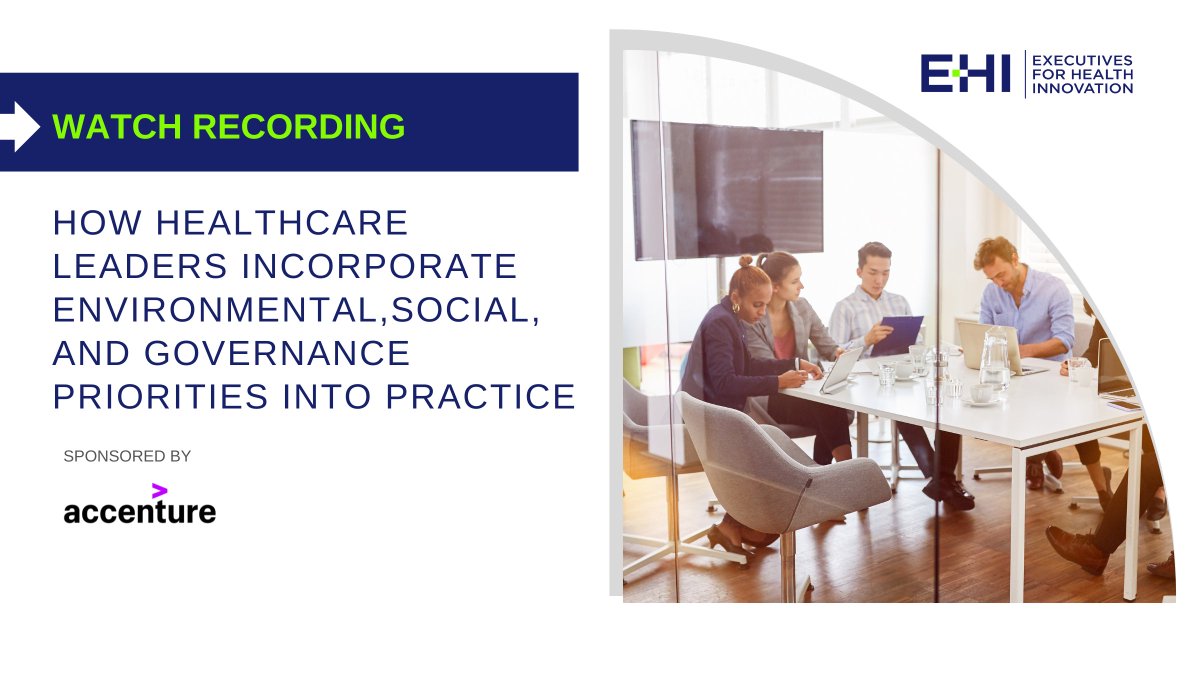 WATCH RECORDING

HOW HEALTHCARE LEADERS INCORPORATE ENVIRONMENTAL,SOCIAL, AND GOVERNANCE PRIORITIES INTO PRACTICE

SPONSORED BY

accenture

EHI EXECUTIVES FOR HEALTH INNOVATION